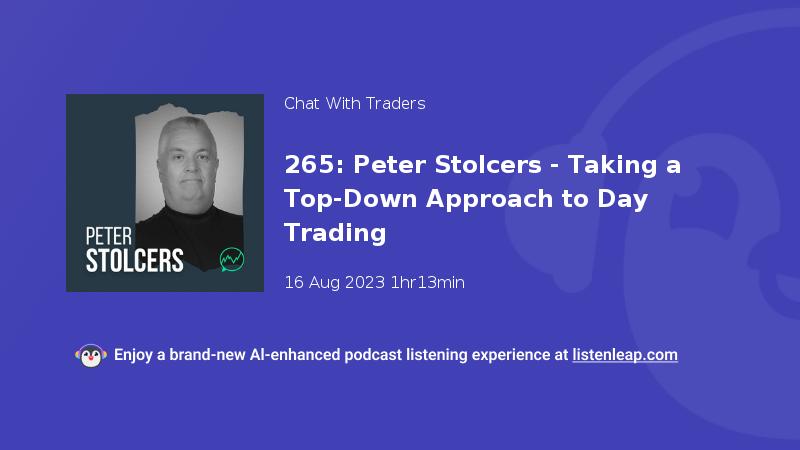 PETER
STOLCERS

Chat With Traders

265: Peter Stolcers - Taking a Top-Down Approach to Day Trading

16 Aug 2023 1hr13min

Enjoy a brand-new AI-enhanced podcast listening experience at listenleap.com